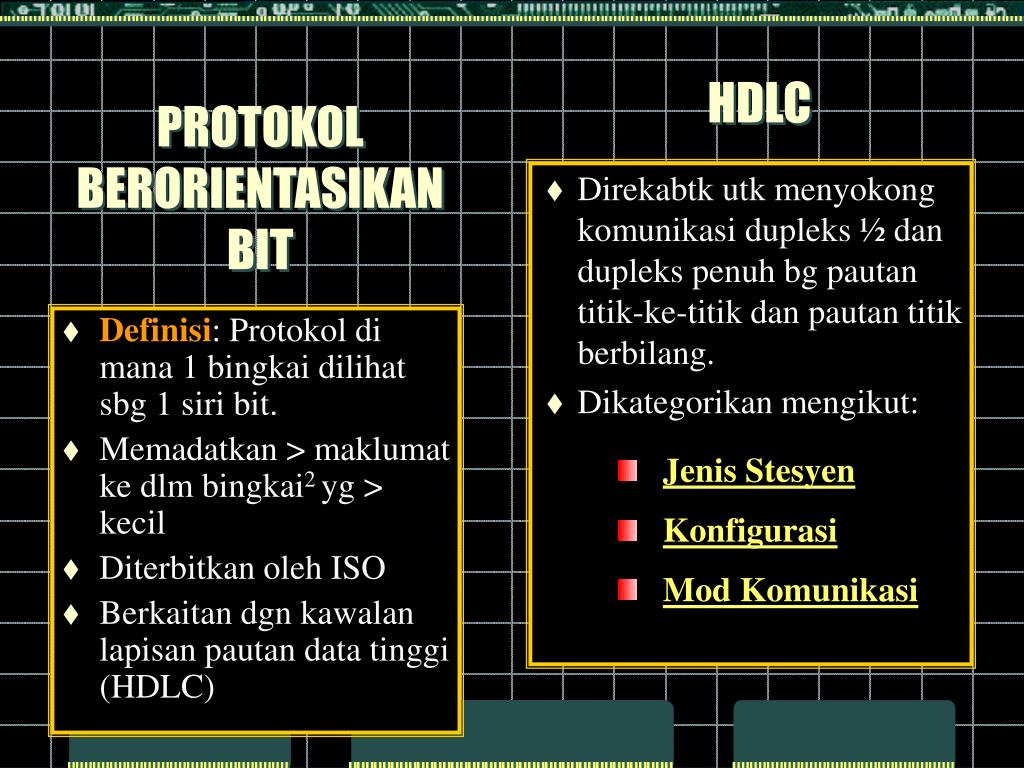 PROTOKOL BERORIENTASIKAN BIT

♦ Definisi: Protokol di mana 1 bingkai dilihat sbg 1 siri bit.
♦ Memadatkan > maklumat ke dlm bingkai$^2$ yg > kecil
♦ Diterbitkan oleh ISO
♦ Berkaitan dgn kawalan lapisan pautan data tinggi (HDLC)

HDLC

♦ Direkabtk utk menyokong komunikasi dupleks ½ dan dupleks penuh bg pautan titik-ke-titik dan pautan titik berbilang.
♦ Dikategorikan mengikut:

Jenis Stesyen
Konfigurasi
Mod Komunikasi